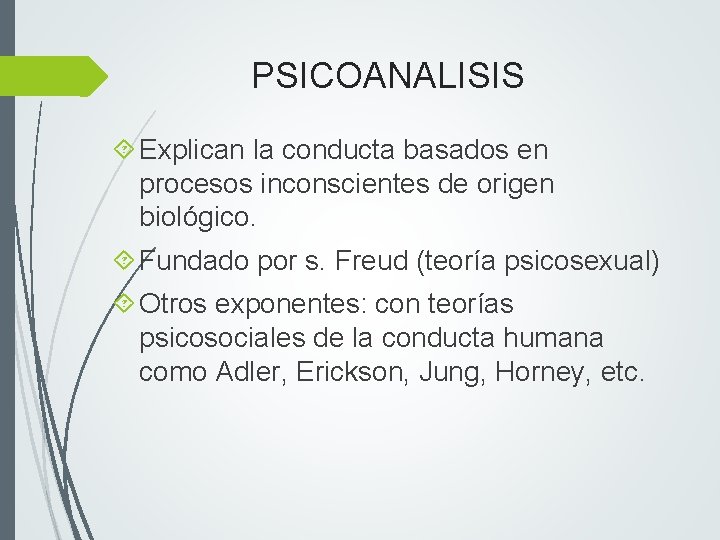 PSICOANALISIS

Explican la conducta basados en procesos inconscientes de origen biológico.

Fundado por s. Freud (teoría psicosexual)

Otros exponentes: con teorías psicosociales de la conducta humana como Adler, Erickson, Jung, Horney, etc.